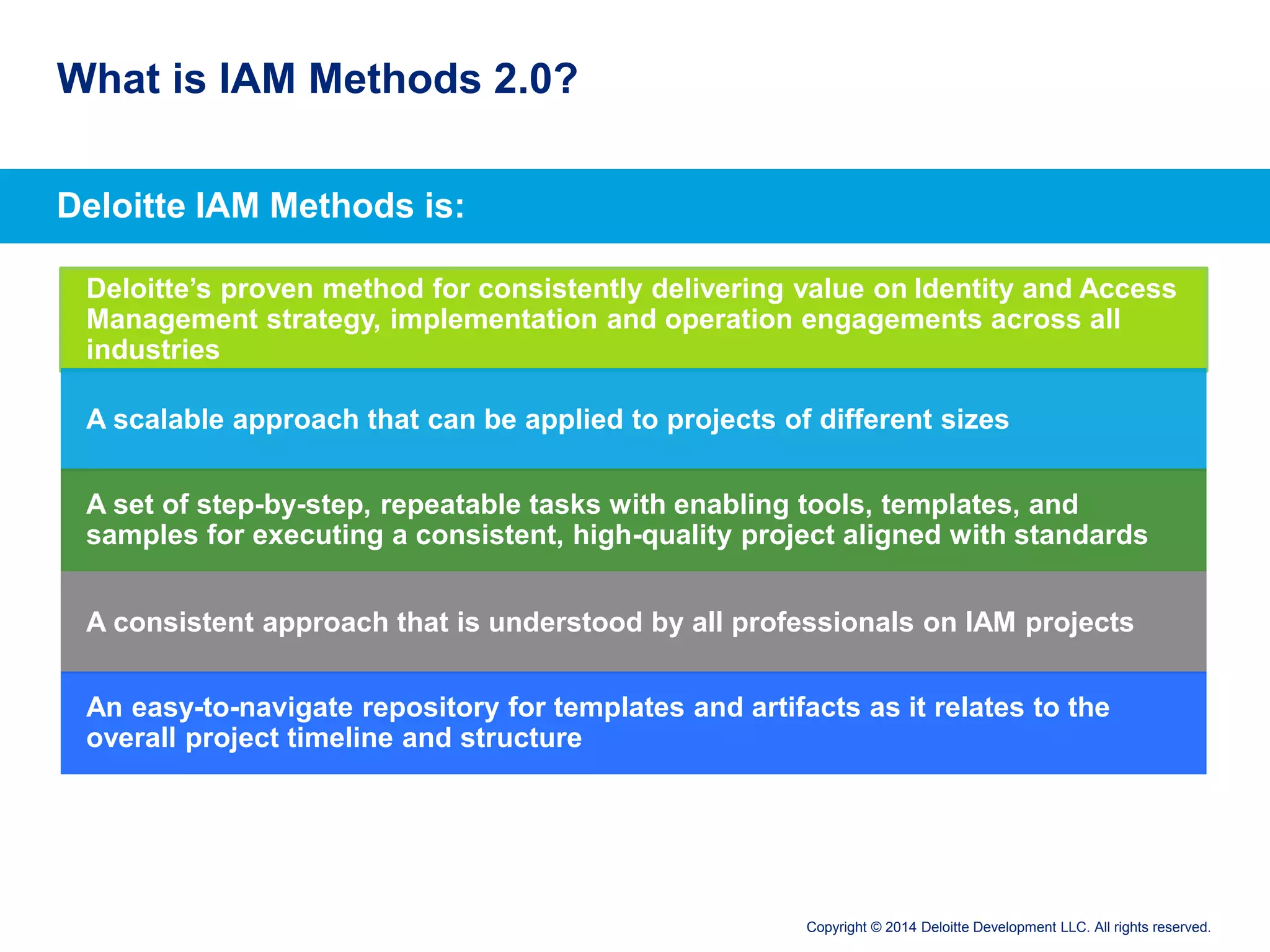 What is IAM Methods 2.0?

Deloitte IAM Methods is:

Deloitte’s proven method for consistently delivering value on Identity and Access Management strategy, implementation and operation engagements across all industries

A scalable approach that can be applied to projects of different sizes

A set of step-by-step, repeatable tasks with enabling tools, templates, and samples for executing a consistent, high-quality project aligned with standards

A consistent approach that is understood by all professionals on IAM projects

An easy-to-navigate repository for templates and artifacts as it relates to the overall project timeline and structure

Copyright © 2014 Deloitte Development LLC. All rights reserved.